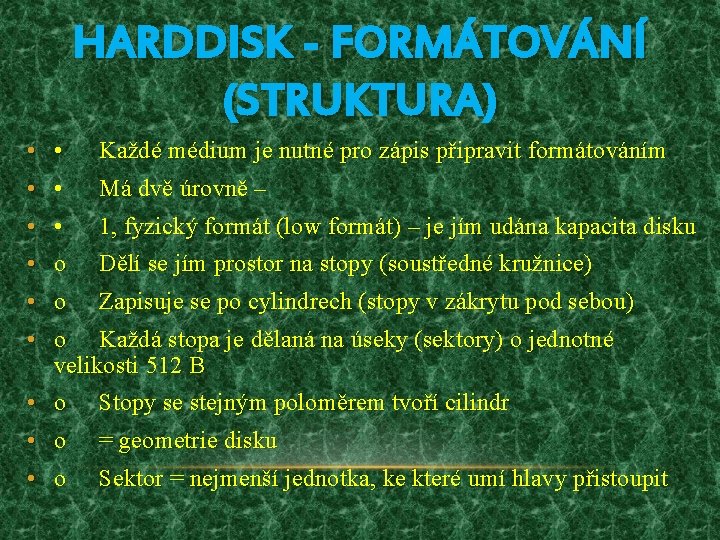 HARDDISK - FORMÁTOVÁNÍ (STRUKTURA)

• • Každé médium je nutné pro zápis připravit formátováním
• • Má dvě úrovně –
• • 1, fyzický formát (low formát) – je jím udána kapacita disku
• o Dělí se jím prostor na stopy (soustředné kružnice)
• o Zapisuje se po cylindrech (stopy v zákrytu pod sebou)
• o Každá stopa je dělaná na úseky (sektory) o jednotné velikosti 512 B
• o Stopy se stejným poloměrem tvoří cilindr
• o = geometrie disku
• o Sektor = nejmenší jednotka, ke které umí hlavy přistoupit